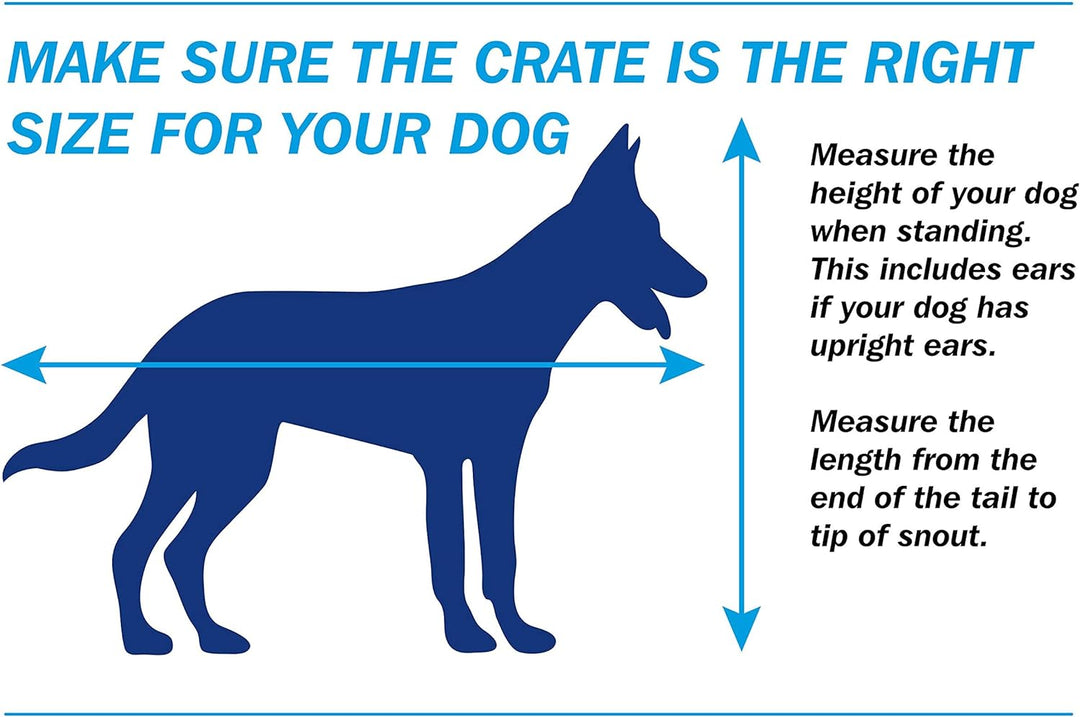 MAKE SURE THE CRATE IS THE RIGHT SIZE FOR YOUR DOG

Measure the height of your dog when standing. This includes ears if your dog has upright ears.

Measure the length from the end of the tail to tip of snout.